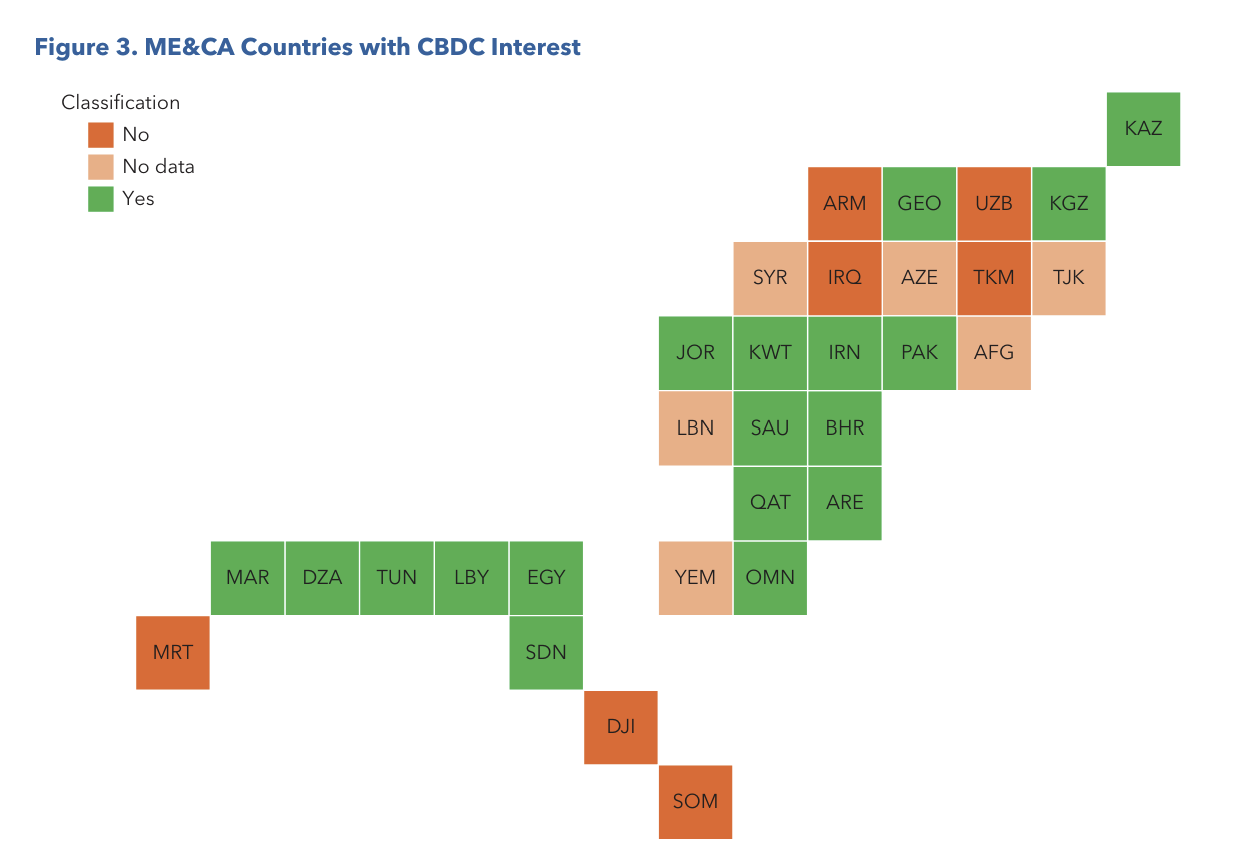 Figure 3. ME&CA Countries with CBDC Interest

Classification
No
No data
Yes

KAZ
ARM GEO UZB KGZ
SYR IRQ AZE TKM TJK
JOR KWT IRN PAK AFG
LBN SAU BHR
QAT ARE
MAR DZA TUN LBY EGY YEM OMN
MRT SDN
DJI
SOM